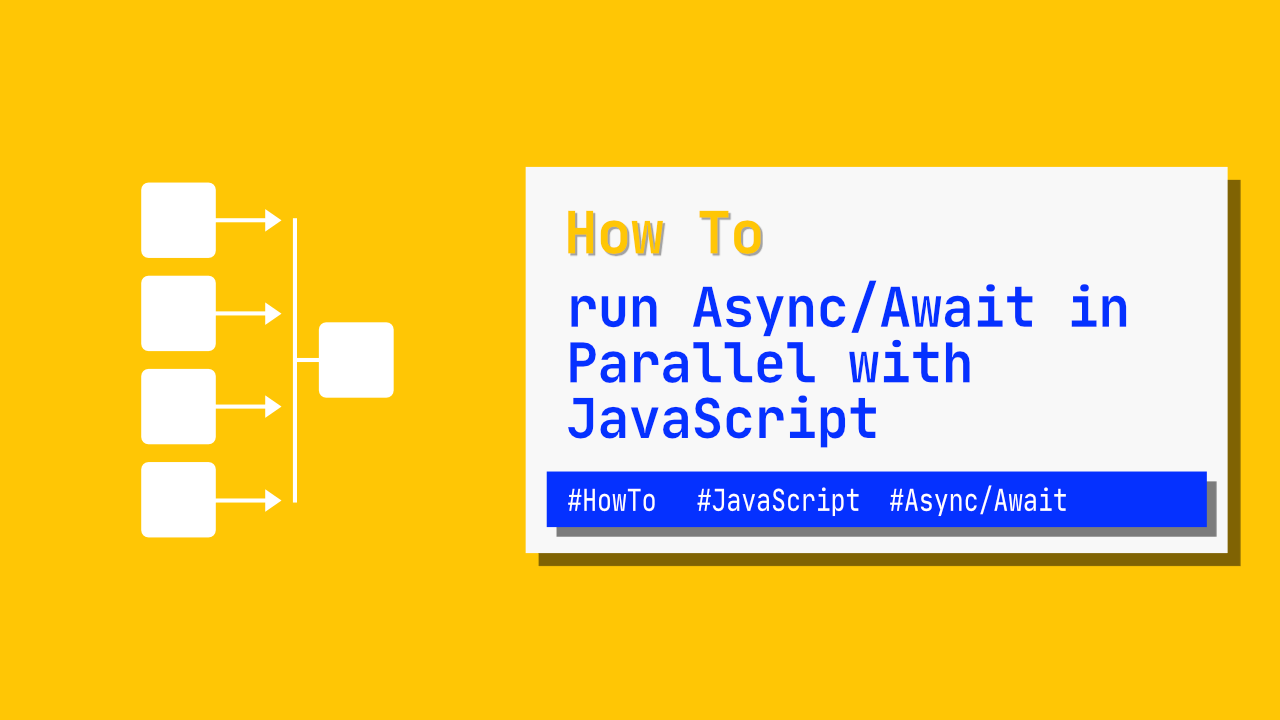 How To

run Async/Await in Parallel with JavaScript

#HowTo #JavaScript #Async/Await